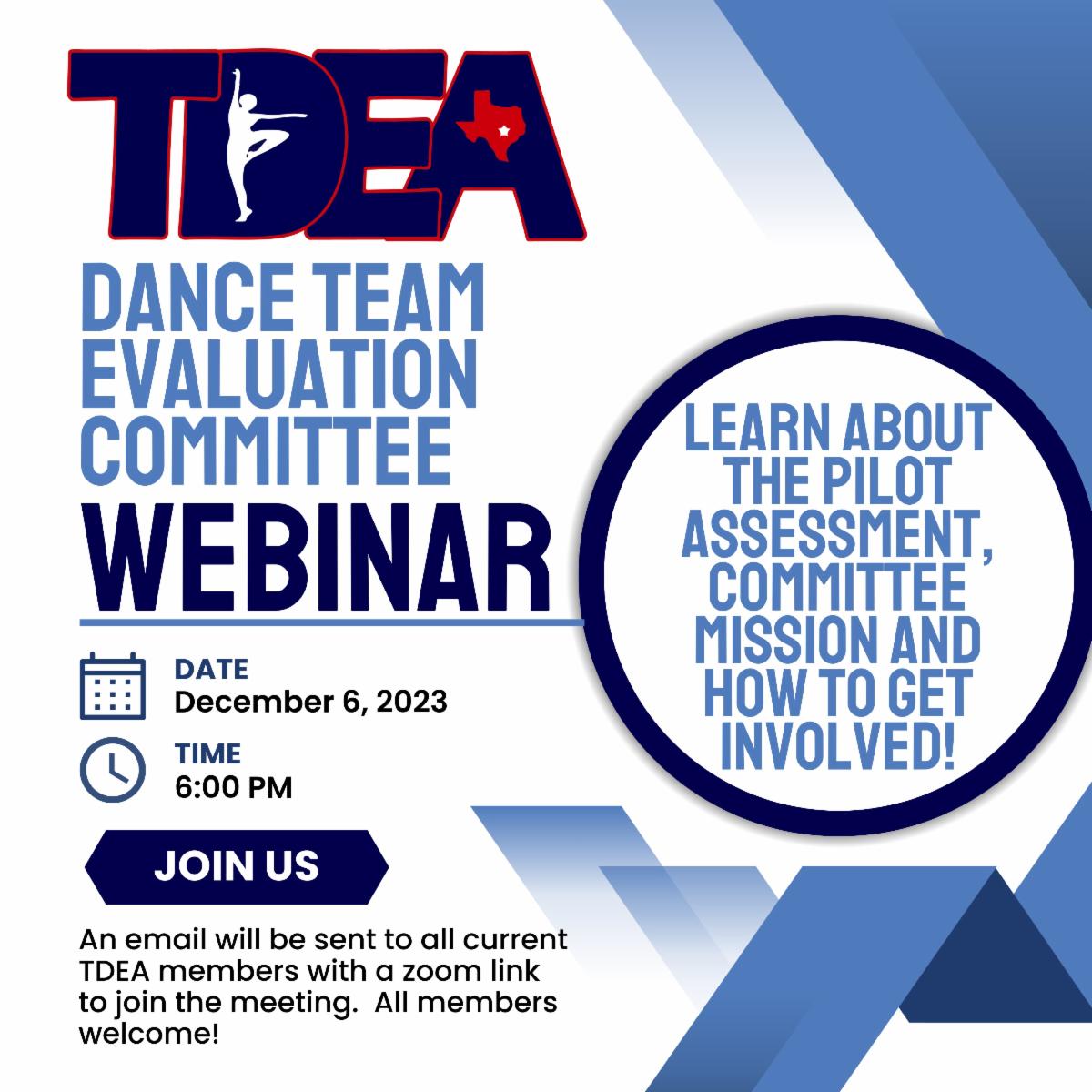 TDEA

DANCE TEAM EVALUATION COMMITTEE
WEBINAR

DATE
December 6, 2023

TIME
6:00 PM

JOIN US

An email will be sent to all current TDEA members with a zoom link to join the meeting. All members welcome!

LEARN ABOUT THE PILOT ASSESSMENT, COMMITTEE MISSION AND HOW TO GET INVOLVED!